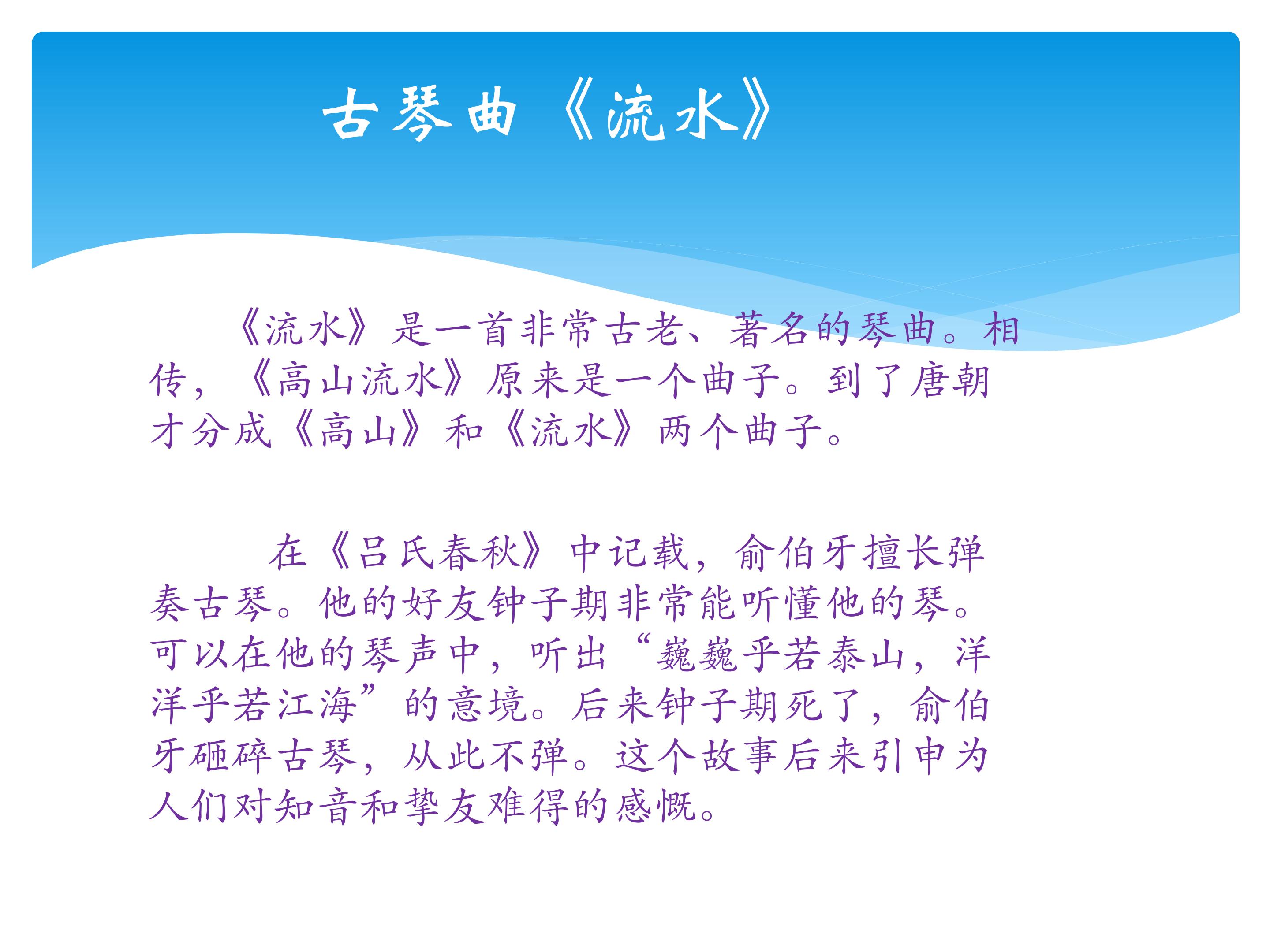 古琴曲《流水》

《流水》是一首非常古老、著名的琴曲。相传，《高山流水》原来是一个曲子。到了唐朝才分成《高山》和《流水》两个曲子。

在《吕氏春秋》中记载，俞伯牙擅长弹奏古琴。他的好友钟子期非常能听懂他的琴。可以在他的琴声中，听出“巍巍乎若泰山，洋洋乎若江海”的意境。后来钟子期死了，俞伯牙砸碎古琴，从此不弹。这个故事后来引申为人们对知音和挚友难得的感慨。